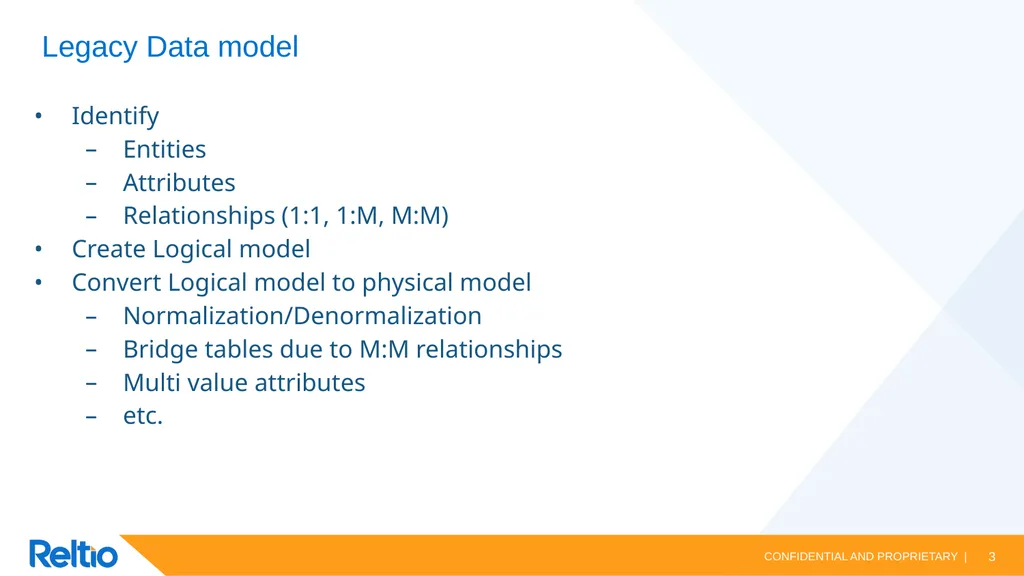 Legacy Data model

• Identify
– Entities
– Attributes
– Relationships (1:1, 1:M, M:M)
• Create Logical model
• Convert Logical model to physical model
– Normalization/Denormalization
– Bridge tables due to M:M relationships
– Multi value attributes
– etc.

Reltio

CONFIDENTIAL AND PROPRIETARY | 3